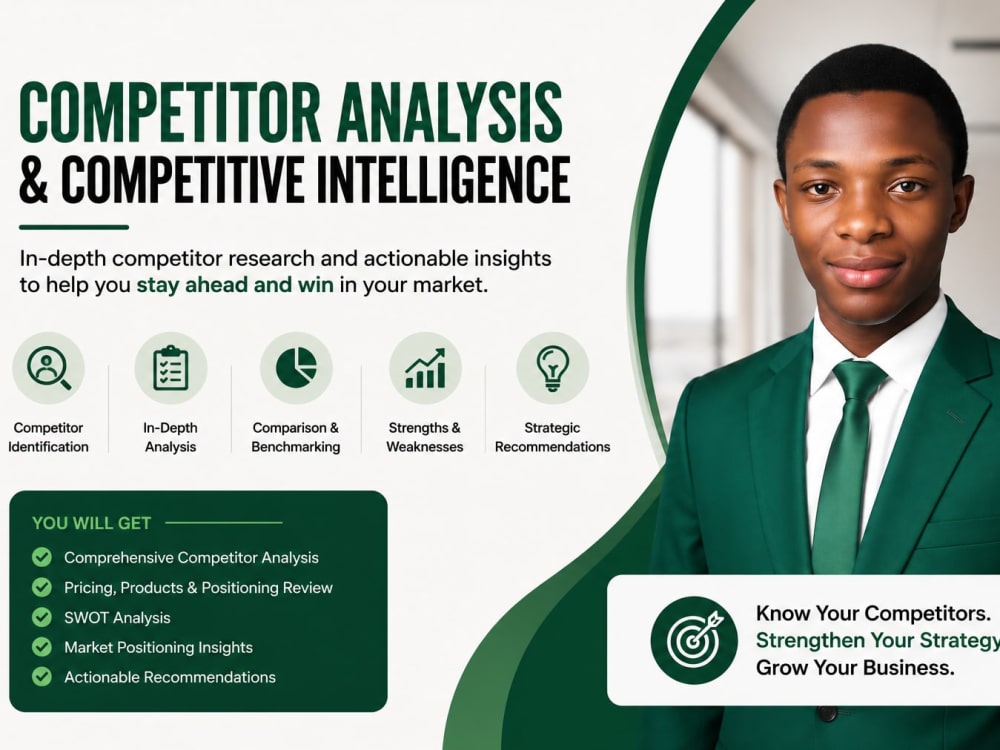 COMPETITOR ANALYSIS
& COMPETITIVE INTELLIGENCE

In-depth competitor research and actionable insights to help you stay ahead and win in your market.

Competitor Identification

In-Depth Analysis

Comparison & Benchmarking

Strengths & Weaknesses

Strategic Recommendations

YOU WILL GET

✓ Comprehensive Competitor Analysis
✓ Pricing, Products & Positioning Review
✓ SWOT Analysis
✓ Market Positioning Insights
✓ Actionable Recommendations

Know Your Competitors.
Strengthen Your Strategy
Grow Your Business.